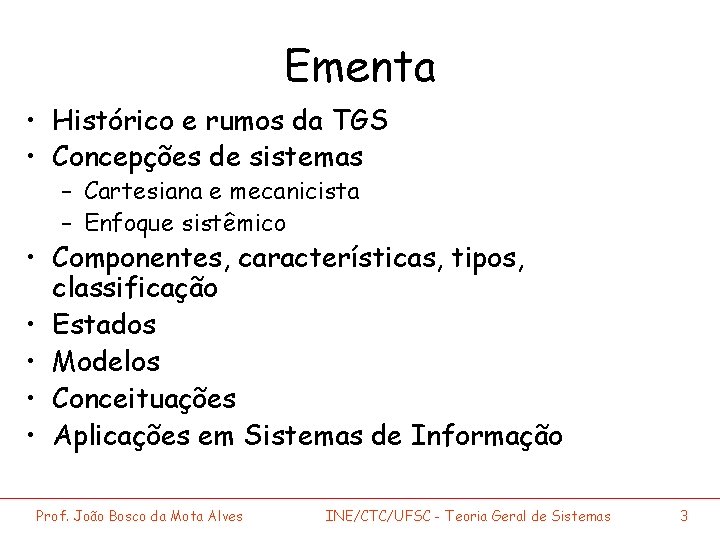 Ementa

• Histórico e rumos da TGS
• Concepções de sistemas
  – Cartesiana e mecanicista
  – Enfoque sistêmico
• Componentes, características, tipos, classificação
• Estados
• Modelos
• Conceituações
• Aplicações em Sistemas de Informação

Prof. João Bosco da Mota Alves INE/CTC/UFSC - Teoria Geral de Sistemas 3